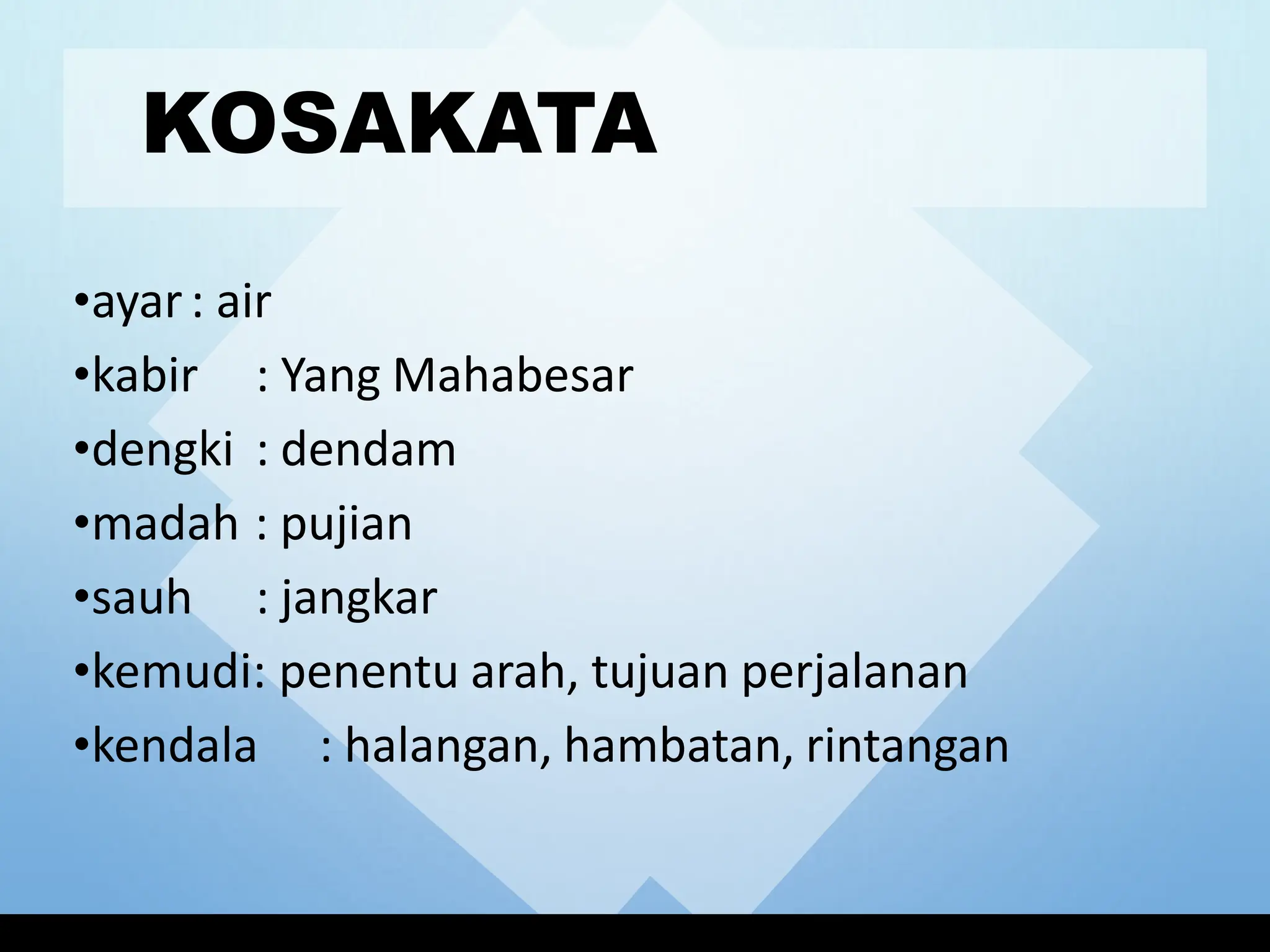 KOSAKATA

•ayar : air
•kabir : Yang Mahabesar
•dengki : dendam
•madah : pujian
•sauh : jangkar
•kemudi: penentu arah, tujuan perjalanan
•kendala : halangan, hambatan, rintangan